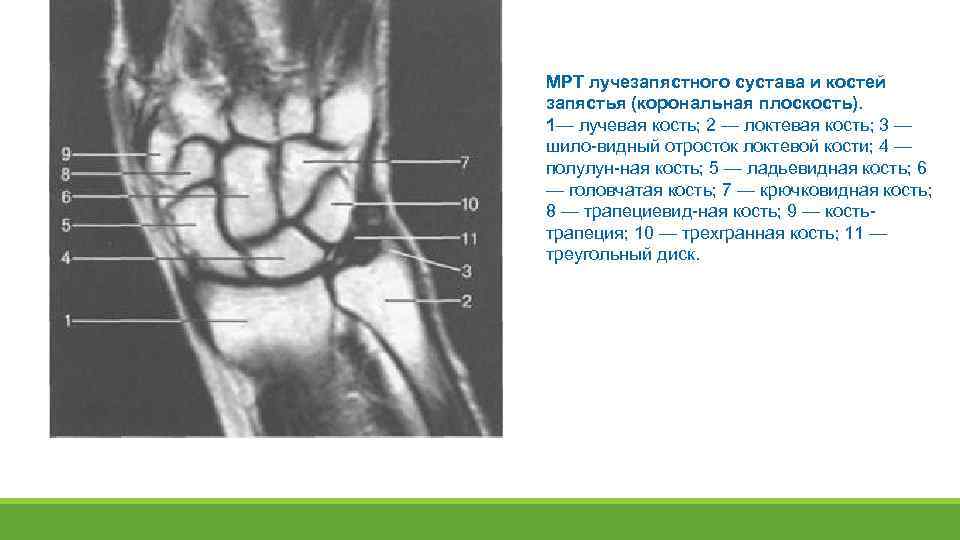 9
8
6
5
4
1
7
10
11
3
2

МРТ лучезапястного сустава и костей запястья (корональная плоскость).
1— лучевая кость; 2 — локтевая кость; 3 — шило-видный отросток локтевой кости; 4 — полулун-ная кость; 5 — ладьевидная кость; 6 — головчатая кость; 7 — крючковидная кость; 8 — трапециевид-ная кость; 9 — кость-трапеция; 10 — трехгранная кость; 11 — треугольный диск.